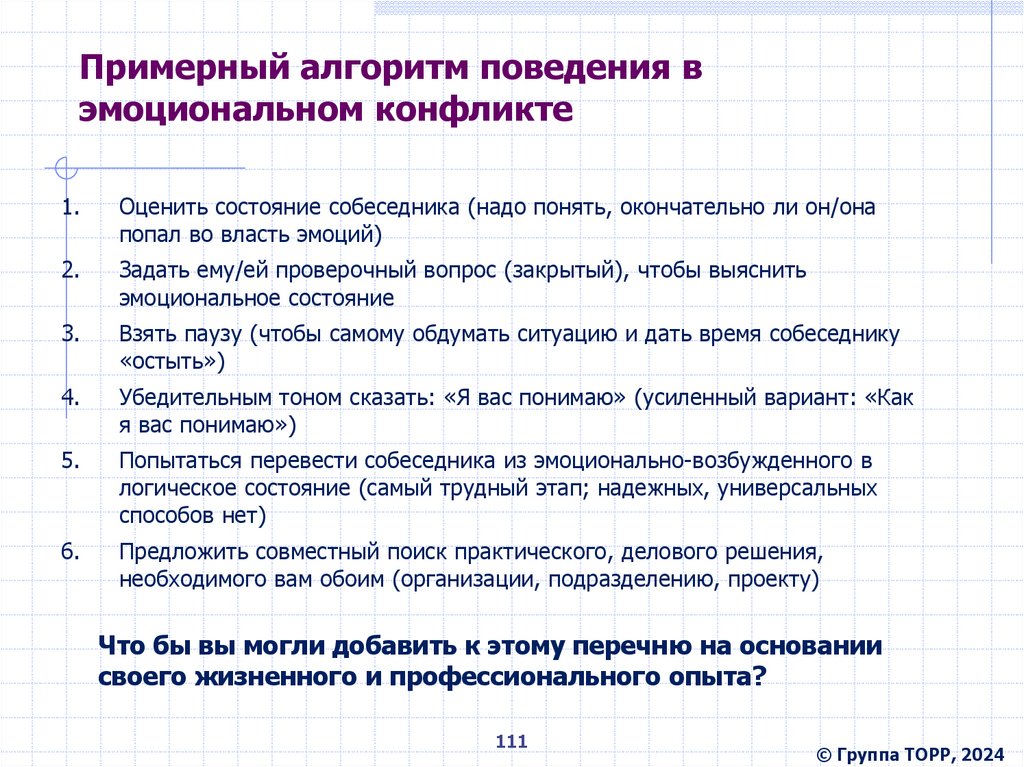 Примерный алгоритм поведения в эмоциональном конфликте

1. Оценить состояние собеседника (надо понять, окончательно ли он/она попал во власть эмоций)
2. Задать ему/ей проверочный вопрос (закрытый), чтобы выяснить эмоциональное состояние
3. Взять паузу (чтобы самому обдумать ситуацию и дать время собеседнику «остыть»)
4. Убедительным тоном сказать: «Я вас понимаю» (усиленный вариант: «Как я вас понимаю»)
5. Попытаться перевести собеседника из эмоционально-возбужденного в логическое состояние (самый трудный этап; надежных, универсальных способов нет)
6. Предложить совместный поиск практического, делового решения, необходимого вам обоим (организации, подразделению, проекту)

Что бы вы могли добавить к этому перечню на основании своего жизненного и профессионального опыта?

111

© Группа ТОРР, 2024